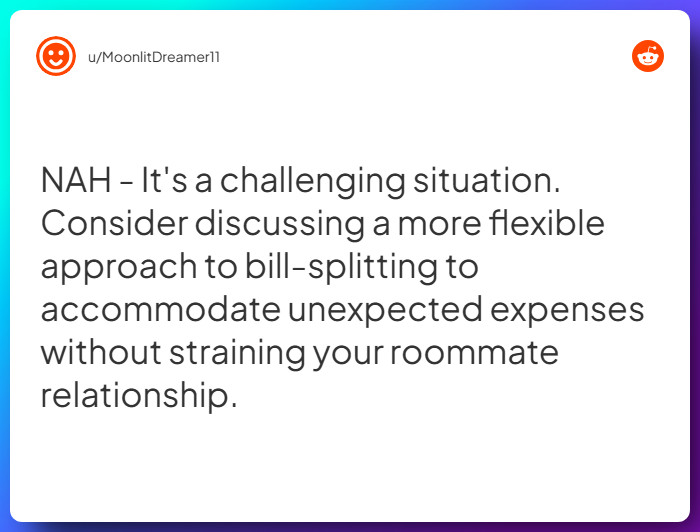 u/MoonlitDreamer11

NAH - It's a challenging situation. Consider discussing a more flexible approach to bill-splitting to accommodate unexpected expenses without straining your roommate relationship.